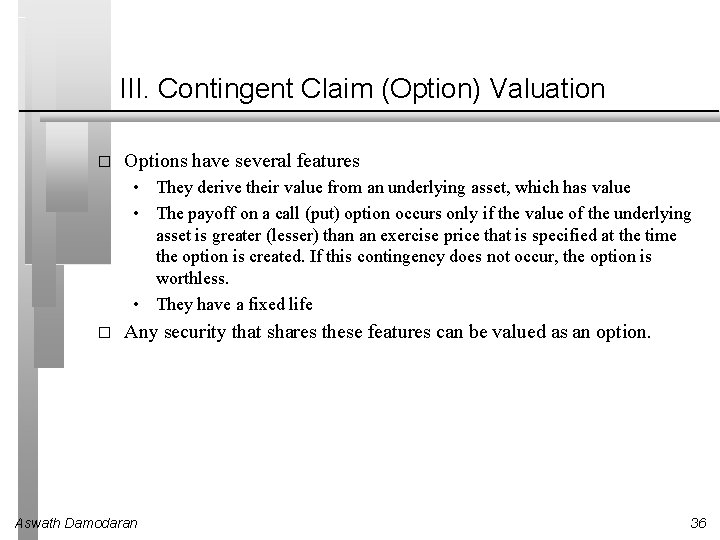 III. Contingent Claim (Option) Valuation

□ Options have several features
• They derive their value from an underlying asset, which has value
• The payoff on a call (put) option occurs only if the value of the underlying asset is greater (lesser) than an exercise price that is specified at the time the option is created. If this contingency does not occur, the option is worthless.
• They have a fixed life

□ Any security that shares these features can be valued as an option.

Aswath Damodaran

36